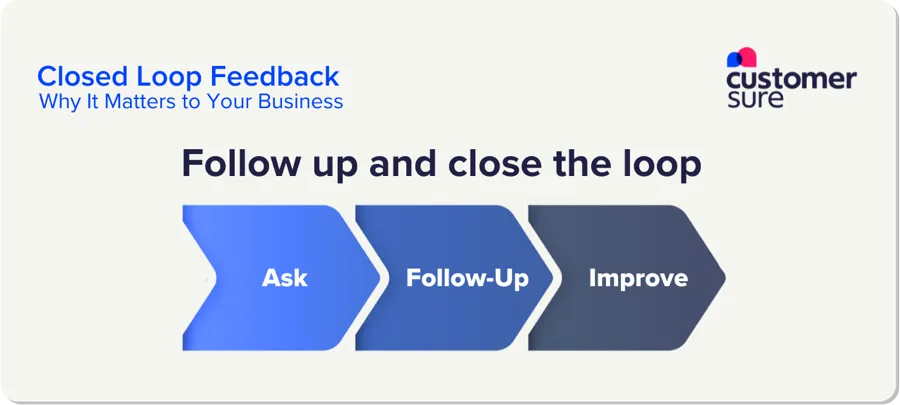 Closed Loop Feedback
Why It Matters to Your Business

customer
sure

Follow up and close the loop

Ask

Follow-Up

Improve